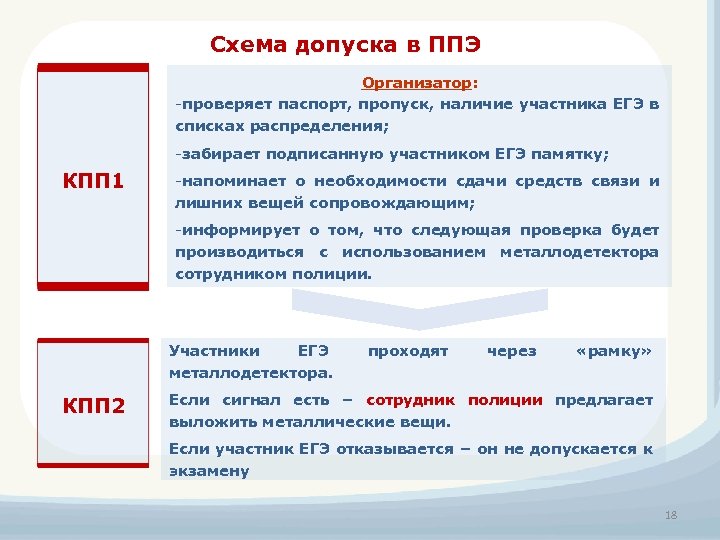 Схема допуска в ППЭ

КПП1

Организатор:

-проверяет паспорт, пропуск, наличие участника ЕГЭ в списках распределения;

-забирает подписанную участником ЕГЭ памятку;

-напоминает о необходимости сдачи средств связи и лишних вещей сопровождающим;

-информирует о том, что следующая проверка будет производиться с использованием металлодетектора сотрудником полиции.

КПП2

Участники ЕГЭ проходят через «рамку» металлодетектора.

Если сигнал есть – сотрудник полиции предлагает выложить металлические вещи.

Если участник ЕГЭ отказывается – он не допускается к экзамену

18